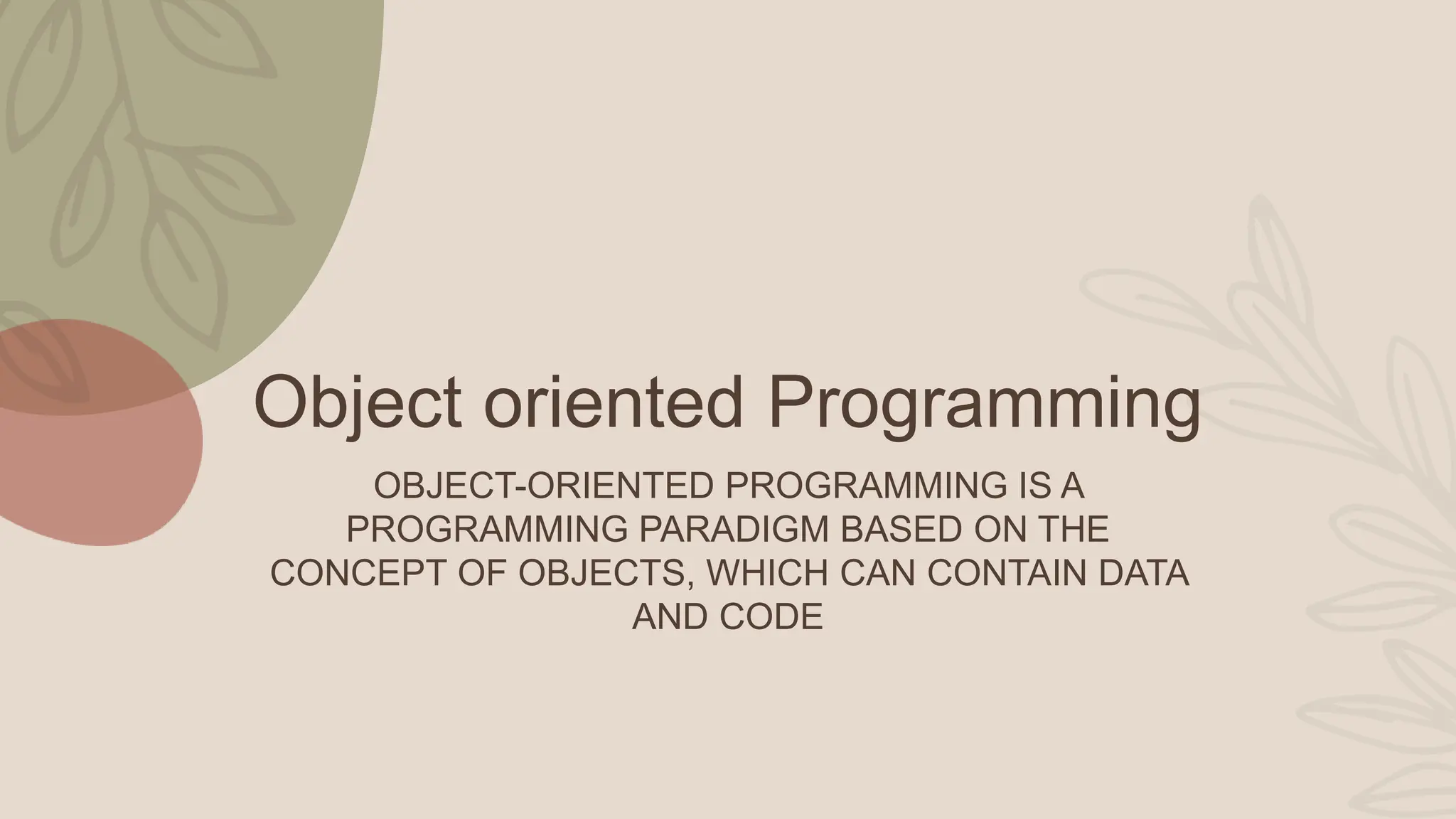 Object oriented Programming

OBJECT-ORIENTED PROGRAMMING IS A PROGRAMMING PARADIGM BASED ON THE CONCEPT OF OBJECTS, WHICH CAN CONTAIN DATA AND CODE